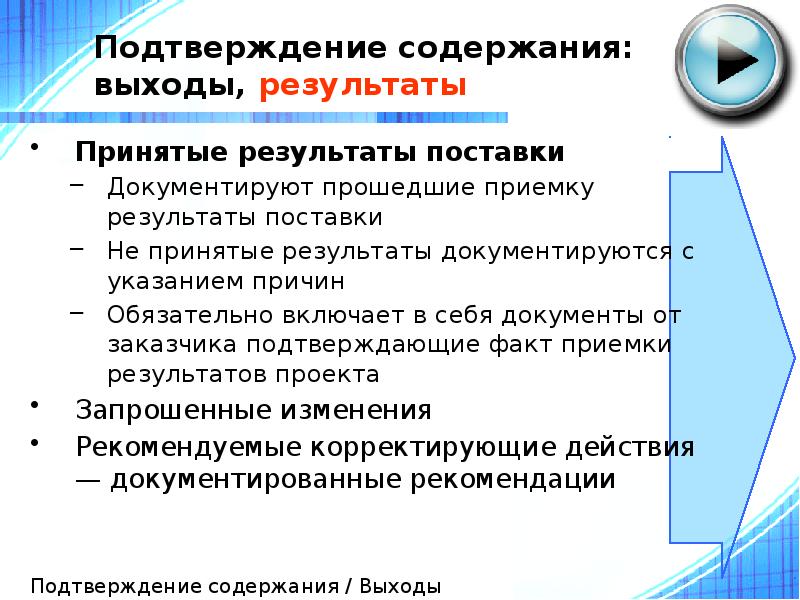 Подтверждение содержания: выходы, результаты

• Принятые результаты поставки
– Документируют прошедшие приемку результаты поставки
– Не принятые результаты документируются с указанием причин
– Обязательно включает в себя документы от заказчика подтверждающие факт приемки результатов проекта
• Запрошенные изменения
• Рекомендуемые корректирующие действия — документированные рекомендации

Подтверждение содержания / Выходы